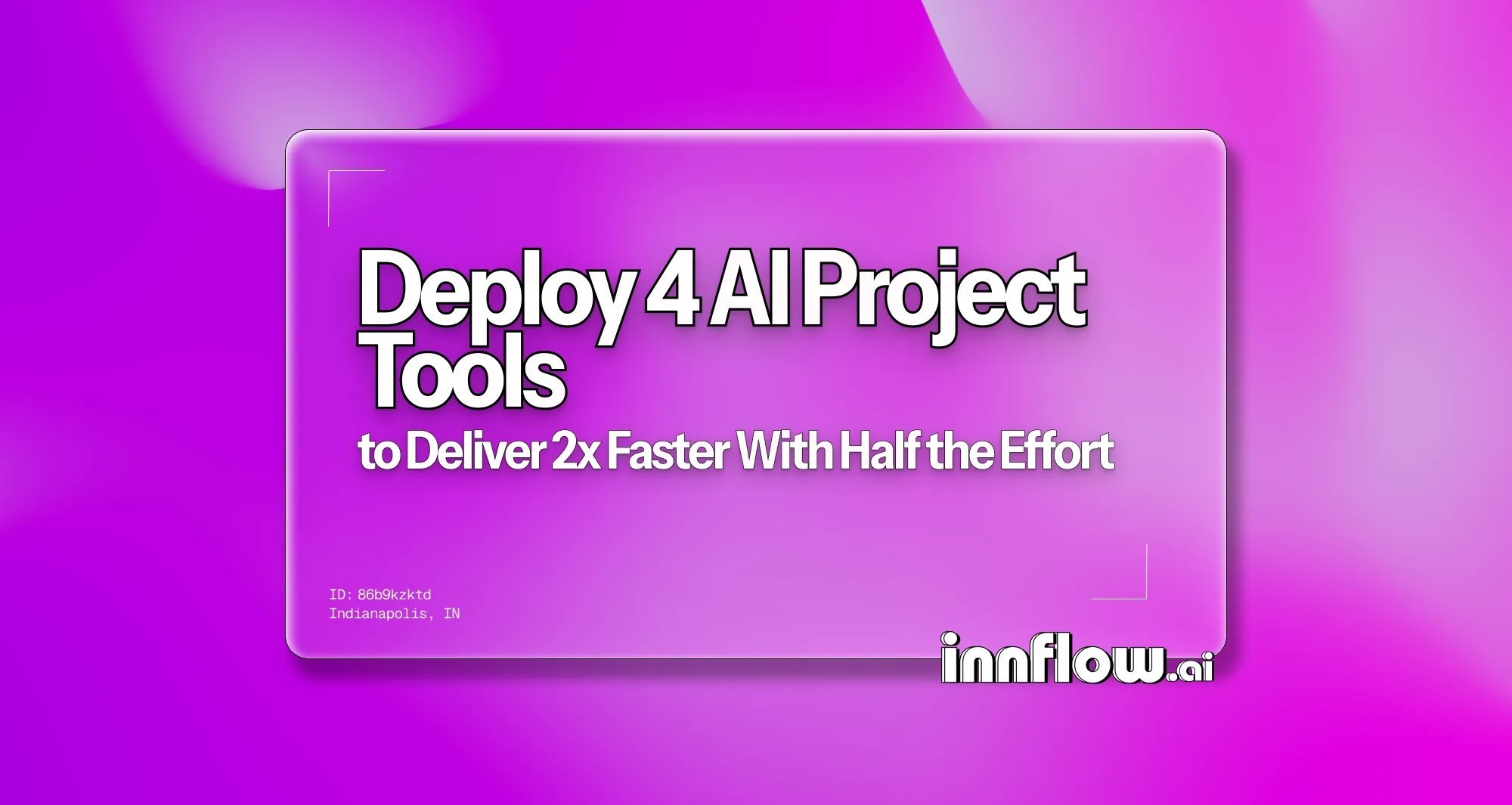 Deploy 4 AI Project Tools

to Deliver 2x Faster With Half the Effort

ID: 86b9kzktd
Indianapolis, IN

innflow.ai